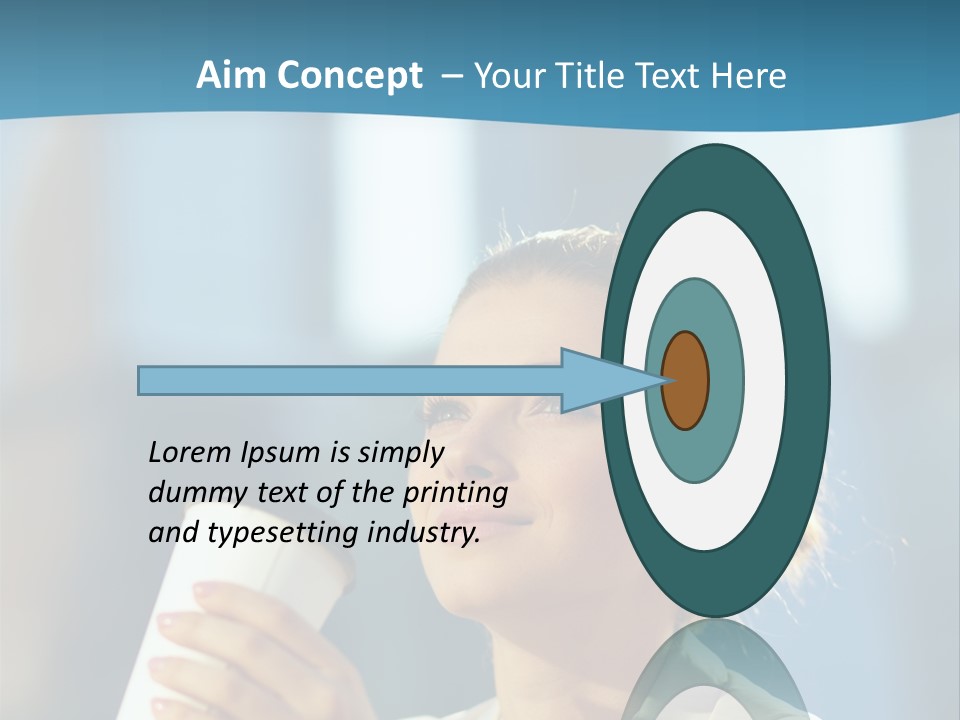 Aim Concept – Your Title Text Here

Lorem Ipsum is simply dummy text of the printing and typesetting industry.